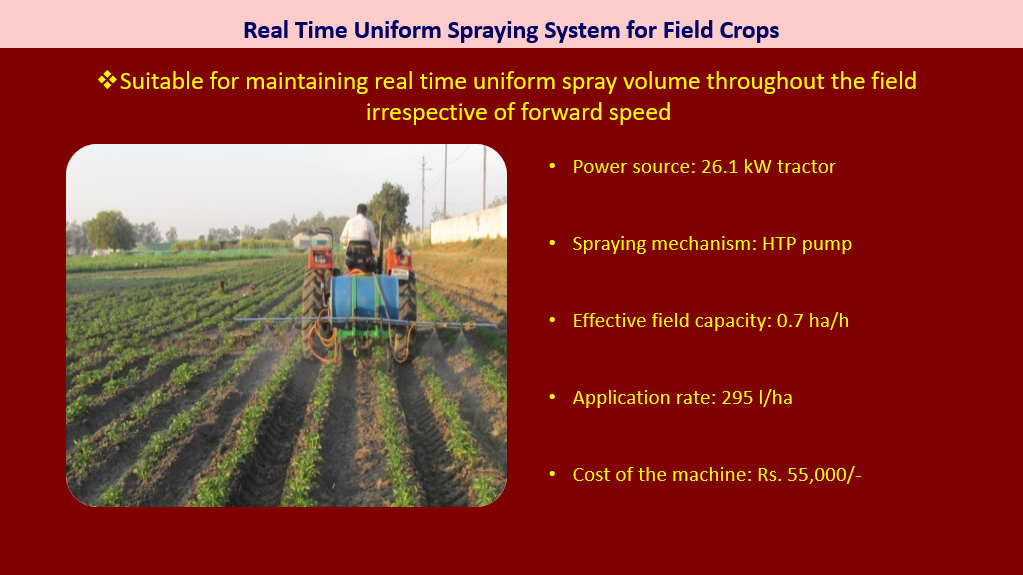 Real Time Uniform Spraying System for Field Crops

❖Suitable for maintaining real time uniform spray volume throughout the field irrespective of forward speed

• Power source: 26.1 kW tractor

• Spraying mechanism: HTP pump

• Effective field capacity: 0.7 ha/h

• Application rate: 295 l/ha

• Cost of the machine: Rs. 55,000/-